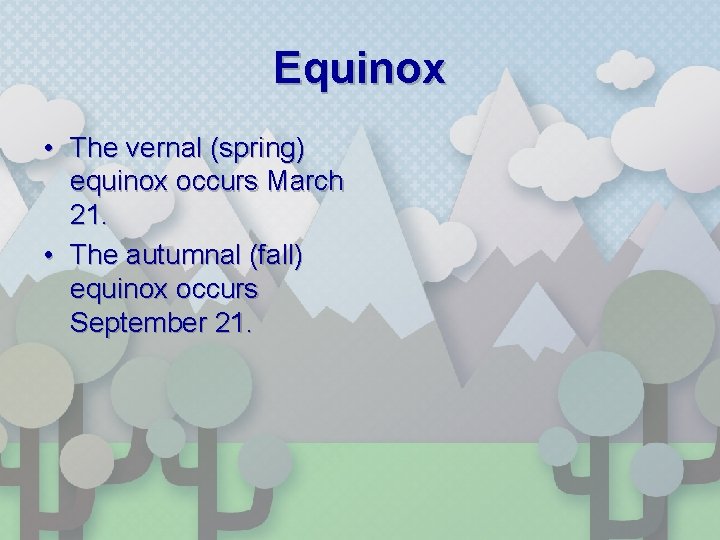 Equinox

• The vernal (spring) equinox occurs March 21.
• The autumnal (fall) equinox occurs September 21.